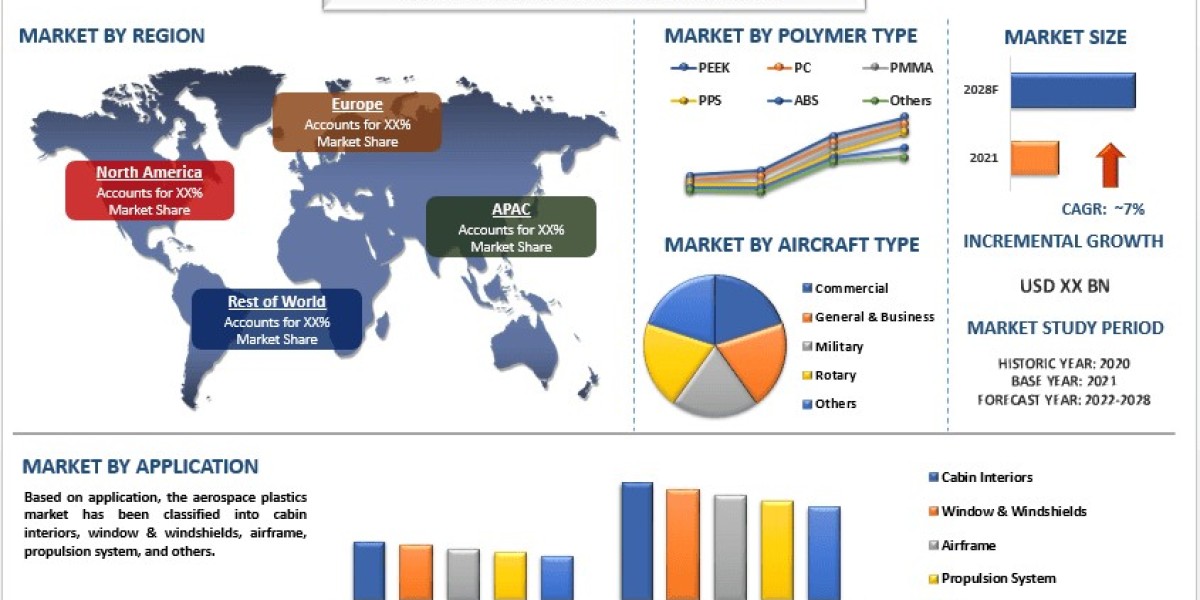 MARKET BY REGION

Europe
Accounts for XX% Market Share

North America
Accounts for XX% Market Share

APAC
Accounts for XX% Market Share

Rest of World
Accounts for XX% Market Share

MARKET BY POLYMER TYPE

PEEK PC PMMA
PPS ABS Others

MARKET BY AIRCRAFT TYPE

Commercial
General & Business
Military
Rotary
Others

MARKET SIZE

2028F
2021

CAGR: ~7%

INCREMENTAL GROWTH

USD XX BN

MARKET STUDY PERIOD

HISTORIC YEAR: 2020
BASE YEAR: 2021
FORECAST YEAR: 2022-2028

MARKET BY APPLICATION

Based on application, the aerospace plastics market has been classified into cabin interiors, window & windshields, airframe, propulsion system, and others.

Cabin Interiors
Window & Windshields
Airframe
Propulsion System